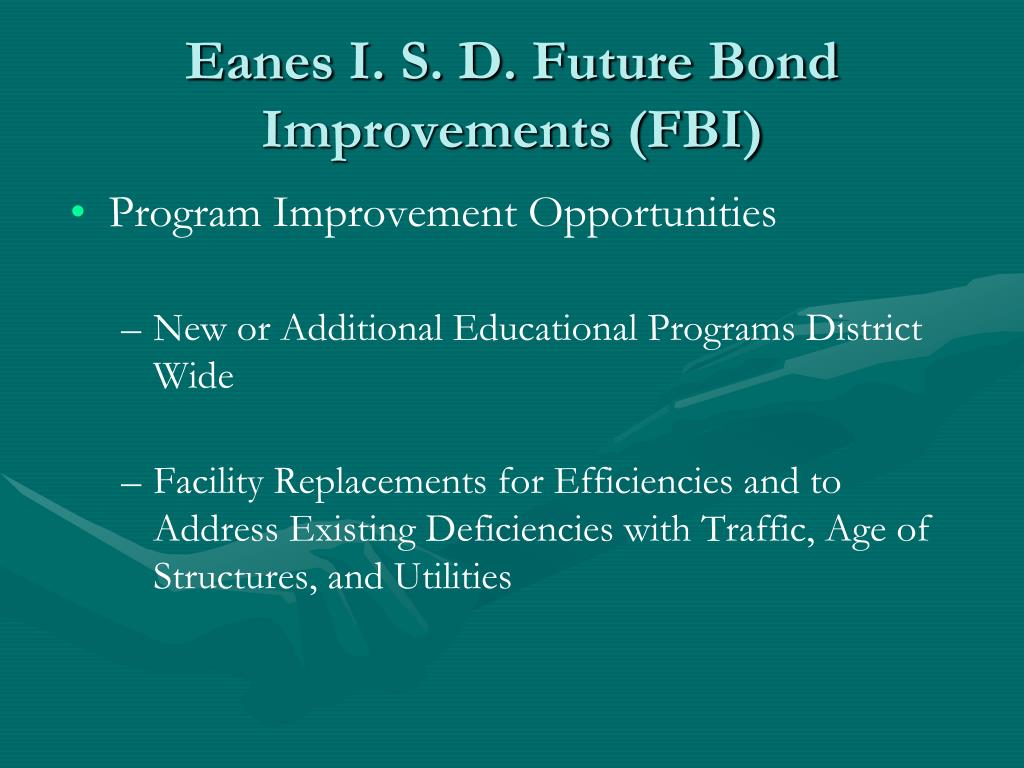 Eanes I. S. D. Future Bond Improvements (FBI)

• Program Improvement Opportunities

– New or Additional Educational Programs District Wide

– Facility Replacements for Efficiencies and to Address Existing Deficiencies with Traffic, Age of Structures, and Utilities